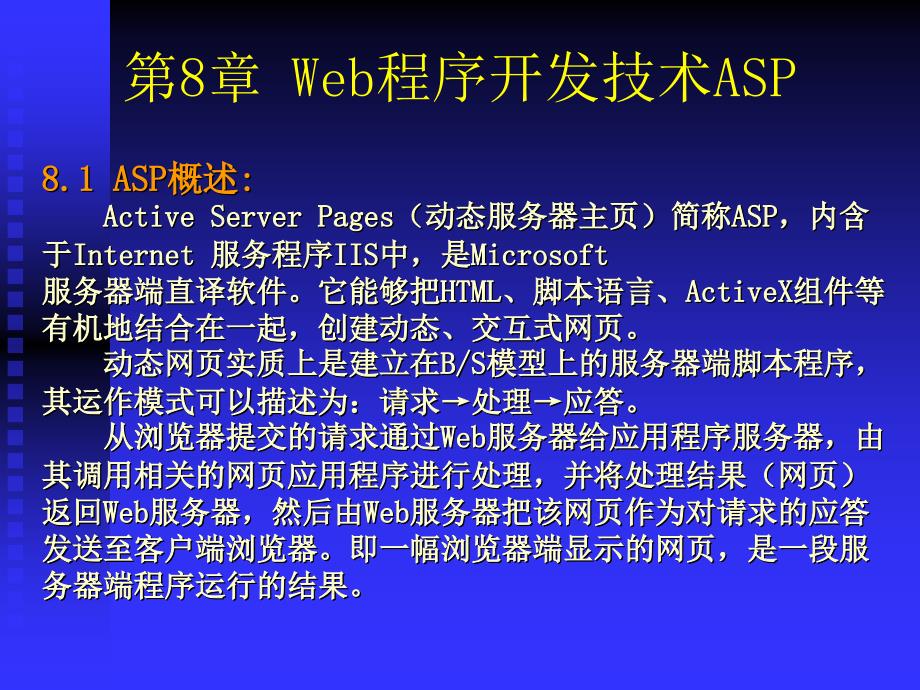 第8章 Web程序开发技术ASP

8.1 ASP概述:

Active Server Pages（动态服务器主页）简称ASP，内含于Internet 服务程序IIS中，是Microsoft 服务器端直译软件。它能够把HTML、脚本语言、ActiveX组件等有机地结合在一起，创建动态、交互式网页。

动态网页实质上是建立在B/S模型上的服务器端脚本程序，其运作模式可以描述为：请求→处理→应答。

从浏览器提交的请求通过Web服务器给应用程序服务器，由其调用相关的网页应用程序进行处理，并将处理结果（网页）返回Web服务器，然后由Web服务器把该网页作为对请求的应答发送至客户端浏览器。即一幅浏览器端显示的网页，是一段服务器端程序运行的结果。